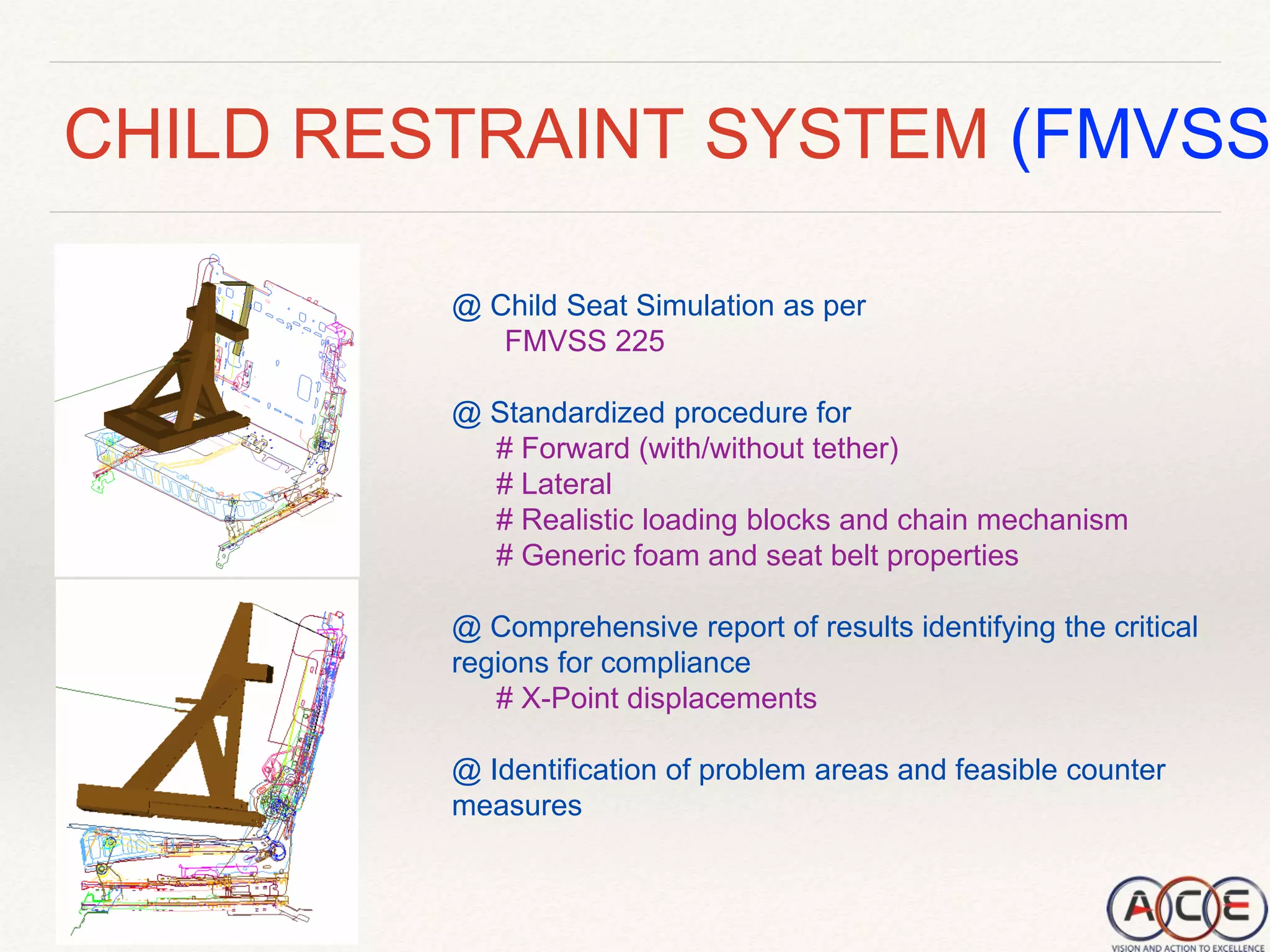 CHILD RESTRAINT SYSTEM (FMVSS

@ Child Seat Simulation as per
FMVSS 225

@ Standardized procedure for
# Forward (with/without tether)
# Lateral
# Realistic loading blocks and chain mechanism
# Generic foam and seat belt properties

@ Comprehensive report of results identifying the critical regions for compliance
# X-Point displacements

@ Identification of problem areas and feasible counter measures

ACE
VISION AND ACTION TO EXCELLENCE